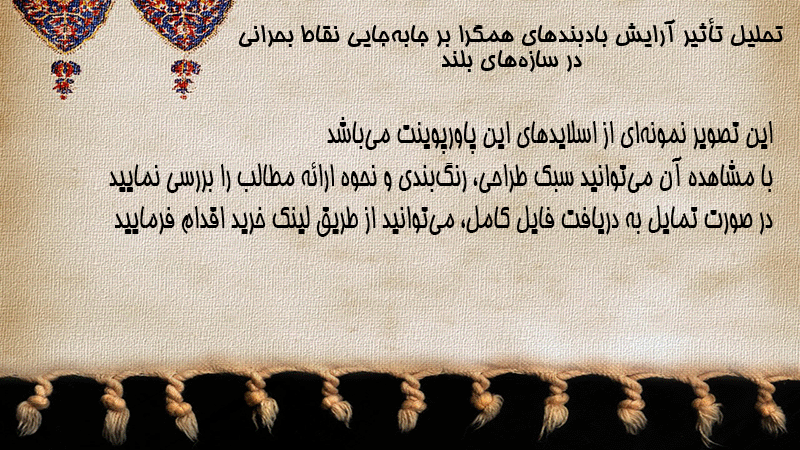 تحلیل تأثیر آرایش بادبندهای همگرا بر جابه‌جایی نقاط بحرانی در سازه‌های بلند

این تصویر نمونه‌ای از اسلایدهای این پاورپوینت می‌باشد
با مشاهده آن می‌توانید سبک طراحی، رنگ‌بندی و نحوه ارائه مطالب را بررسی نمایید
در صورت تمایل به دریافت فایل کامل، می‌توانید از طریق لینک خرید اقدام فرمایید